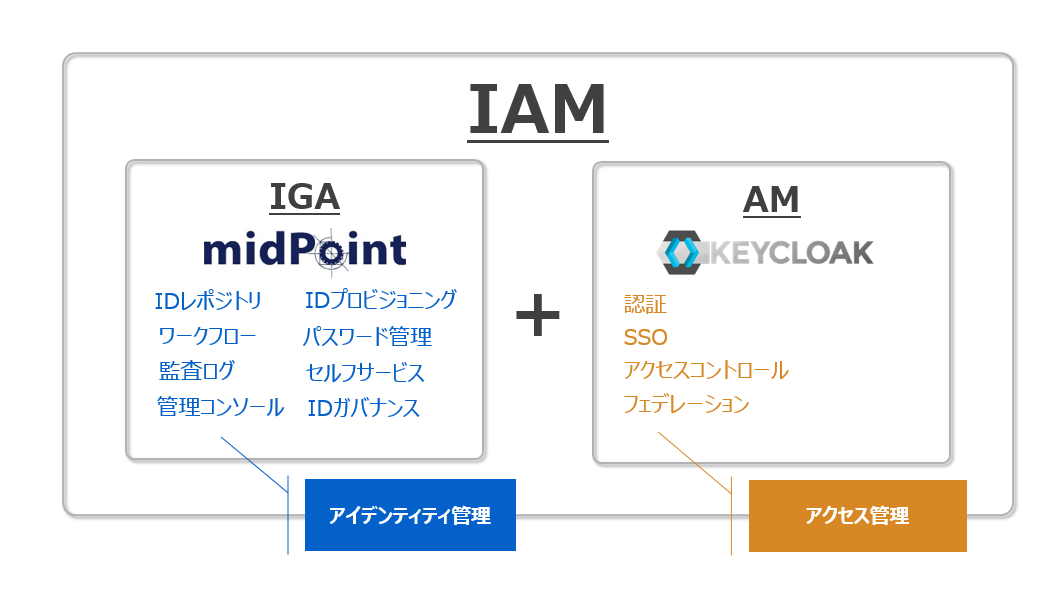 IAM

IGA
midPoint
IDレポジトリ
ワークフロー
監査ログ
管理コンソール
IDプロビジョニング
パスワード管理
セルフサービス
IDガバナンス

+

AM
KEYCLOAK
認証
SSO
アクセスコントロール
フェデレーション

アイデンティティ管理

アクセス管理